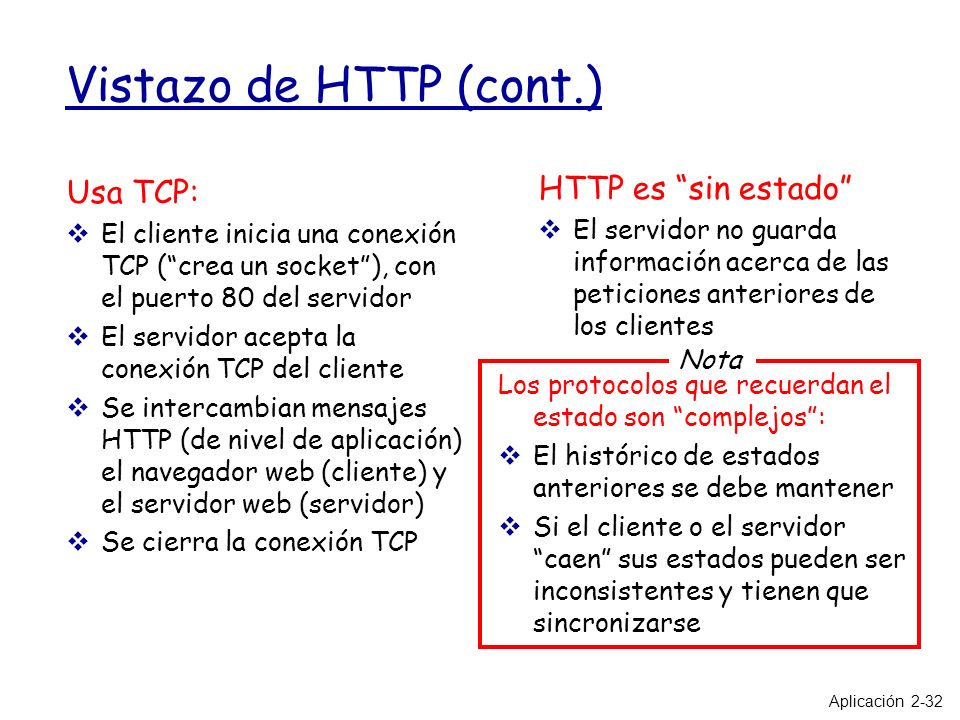 Vistazo de HTTP (cont.)

Usa TCP:

❖ El cliente inicia una conexión TCP (“crea un socket”), con el puerto 80 del servidor
❖ El servidor acepta la conexión TCP del cliente
❖ Se intercambian mensajes HTTP (de nivel de aplicación) el navegador web (cliente) y el servidor web (servidor)
❖ Se cierra la conexión TCP

HTTP es “sin estado”

❖ El servidor no guarda información acerca de las peticiones anteriores de los clientes

Nota

Los protocolos que recuerdan el estado son “complejos”:

❖ El histórico de estados anteriores se debe mantener
❖ Si el cliente o el servidor “caen” sus estados pueden ser inconsistentes y tienen que sincronizarse

Aplicación 2-32